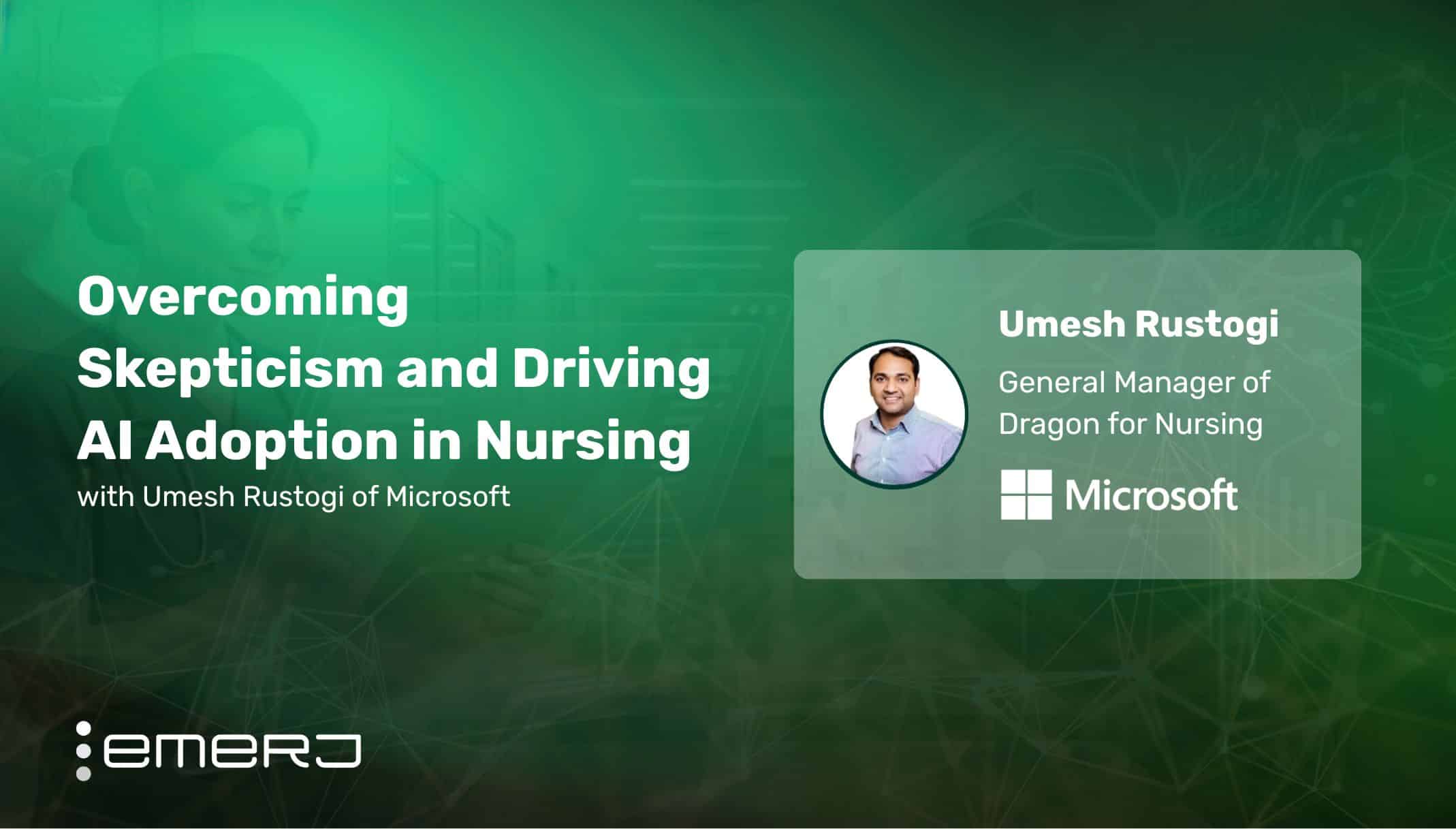 Overcoming Skepticism and Driving AI Adoption in Nursing

with Umesh Rustogi of Microsoft

Umesh Rustogi

General Manager of Dragon for Nursing

Microsoft

emerj